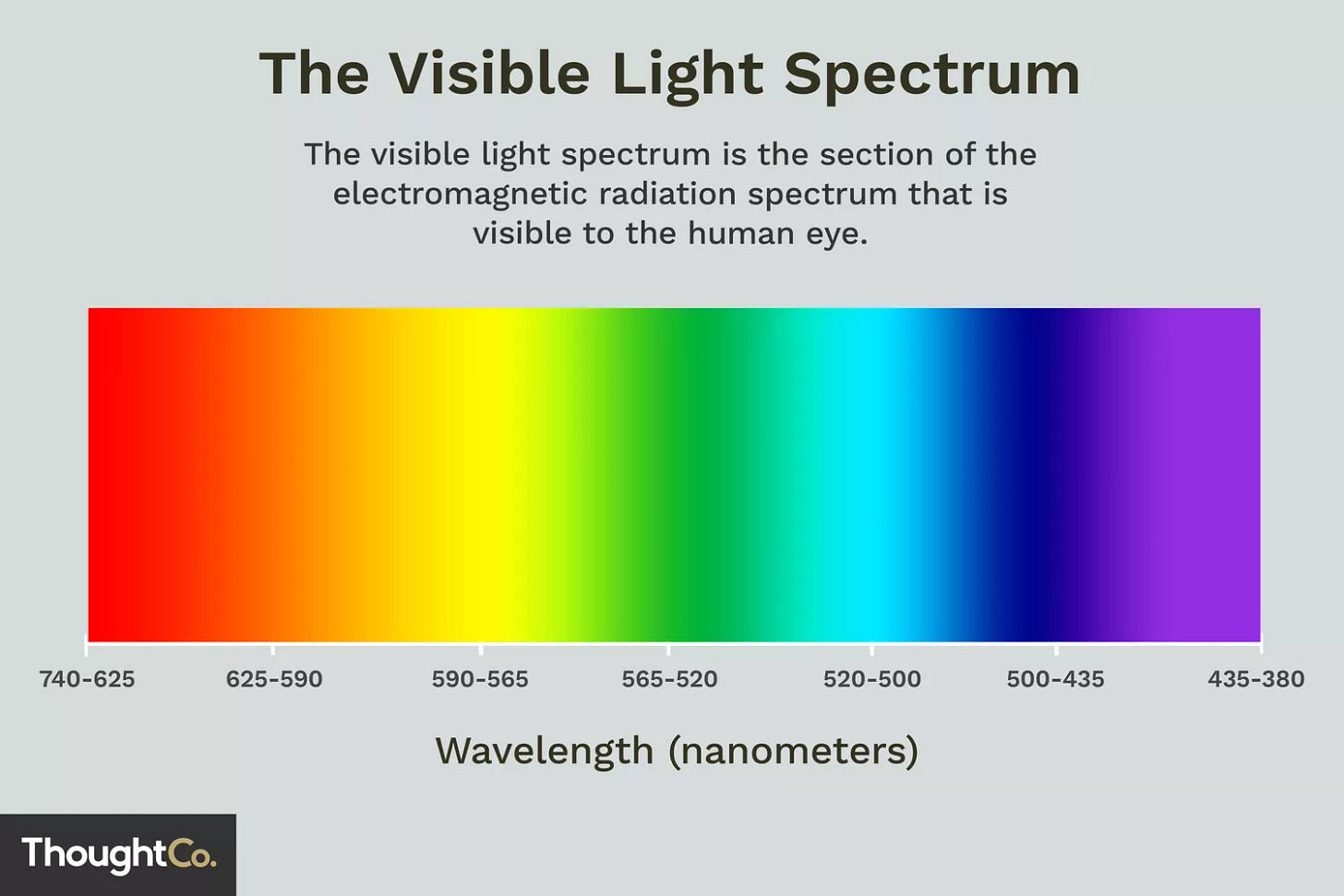 The Visible Light Spectrum

The visible light spectrum is the section of the electromagnetic radiation spectrum that is visible to the human eye.

740-625 625-590 590-565 565-520 520-500 500-435 435-380

Wavelength (nanometers)

ThoughtCo.